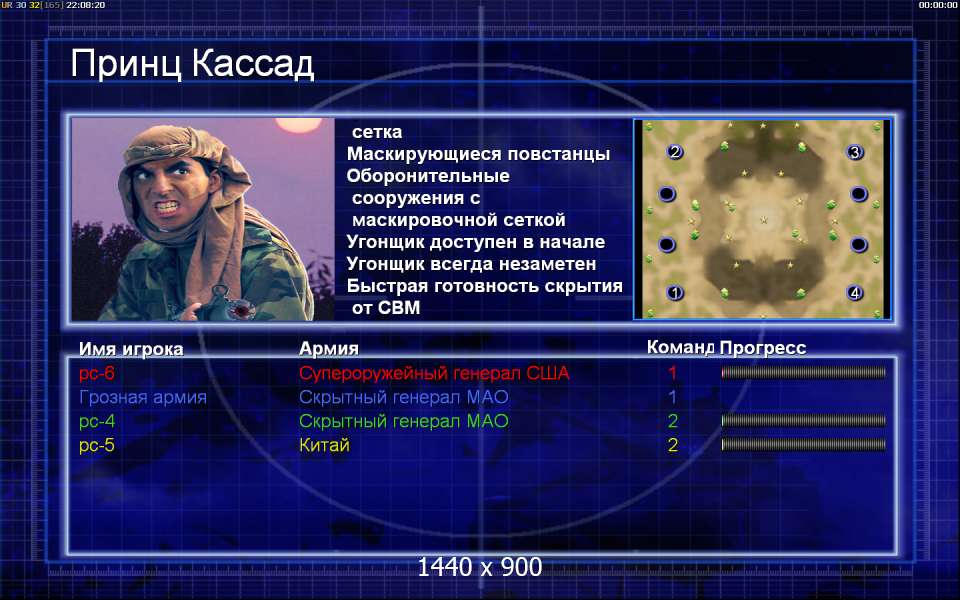 UR 30 32(165) 22:08:20

00:00:00

Принц Кассад

сетка
Маскирующиеся повстанцы
Оборонительные сооружения с маскировочной сеткой
Угонщик доступен в начале
Угонщик всегда незаметен
Быстрая готовность скрытия от СВМ

2
3
1
4

| Имя игрока | Армия | Команд | Прогресс |
|---|---|---|---|
| pc-6 | Супероружейный генерал США | 1 | |
| Грозная армия | Скрытный генерал МАО | 1 | |
| pc-4 | Скрытный генерал МАО | 2 | |
| pc-5 | Китай | 2 | |

1440 x 900